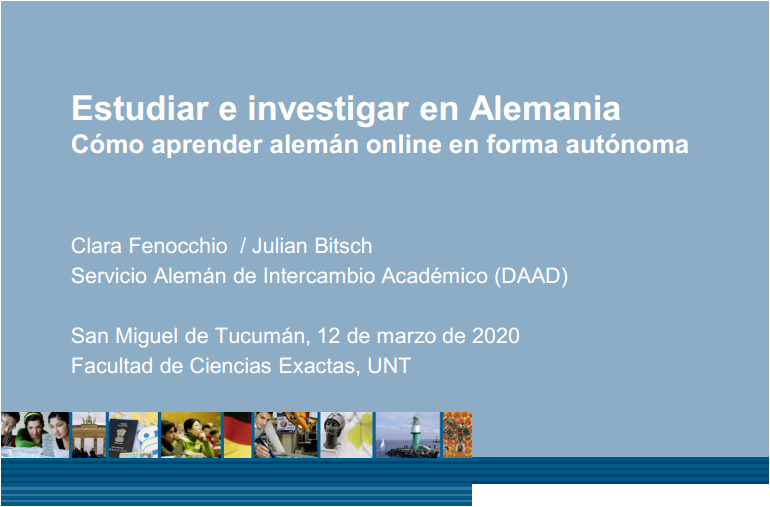 Estudiar e investigar en Alemania
Cómo aprender alemán online en forma autónoma

Clara Fenocchio / Julian Bitsch
Servicio Alemán de Intercambio Académico (DAAD)

San Miguel de Tucumán, 12 de marzo de 2020
Facultad de Ciencias Exactas, UNT